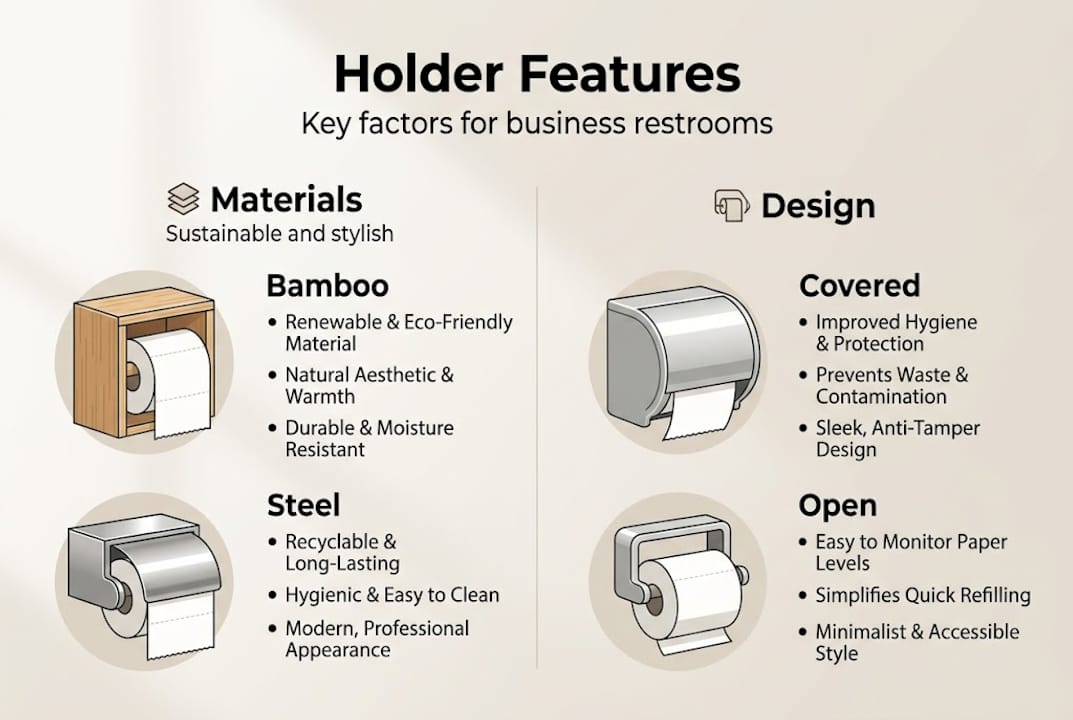 Holder Features
Key factors for business restrooms

Materials
Sustainable and stylish

Bamboo
• Renewable & Eco-Friendly Material
• Natural Aesthetic & Warmth
• Durable & Moisture Resistant

Steel
• Recyclable & Long-Lasting
• Hygienic & Easy to Clean
• Modern, Professional Appearance

Design

Covered
• Improved Hygiene & Protection
• Prevents Waste & Contamination
• Sleek, Anti-Tamper Design

Open
• Easy to Monitor Paper Levels
• Simplifies Quick Refilling
• Minimalist & Accessible Style